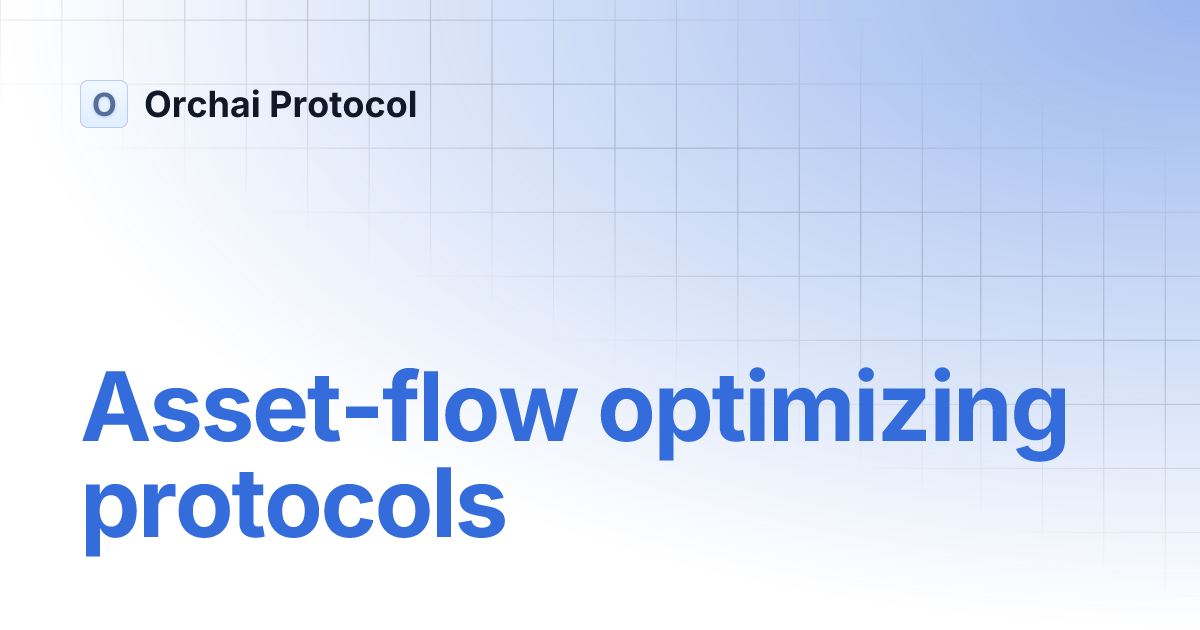 O Orchai Protocol

Asset-flow optimizing protocols